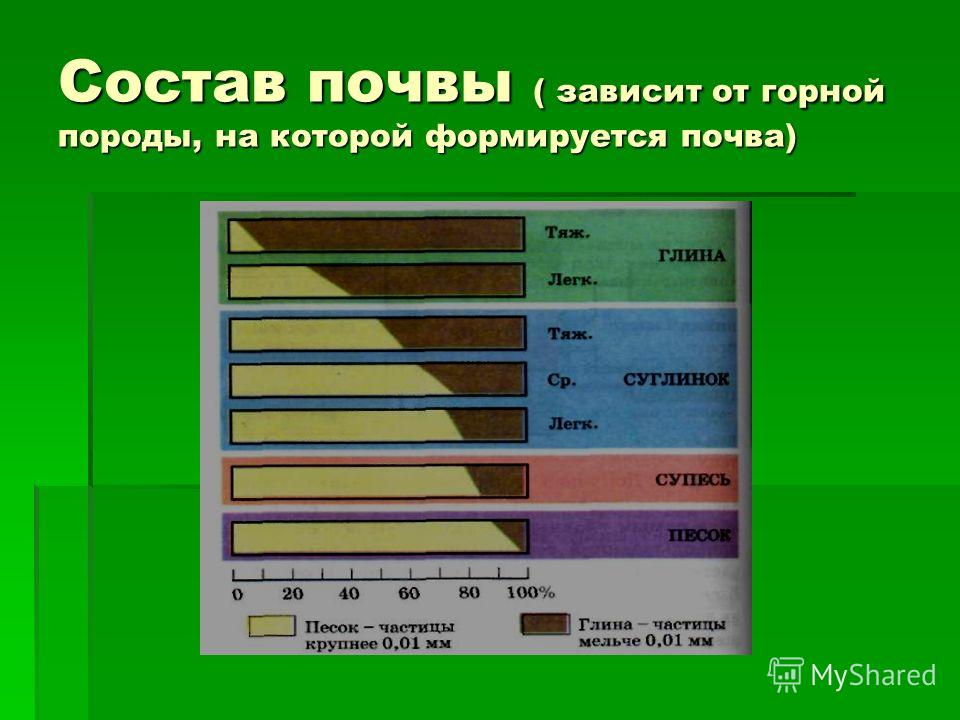 Состав почвы ( зависит от горной породы, на которой формируется почва)

Тяж.
ГЛИНА
Легк.

Тяж.
Ср. СУГЛИНОК
Легк.

СУПЕСЬ

ПЕСОК

0 20 40 60 80 100%

Песок – частицы крупнее 0,01 мм

Глина – частицы мельче 0,01 мм

MyShared